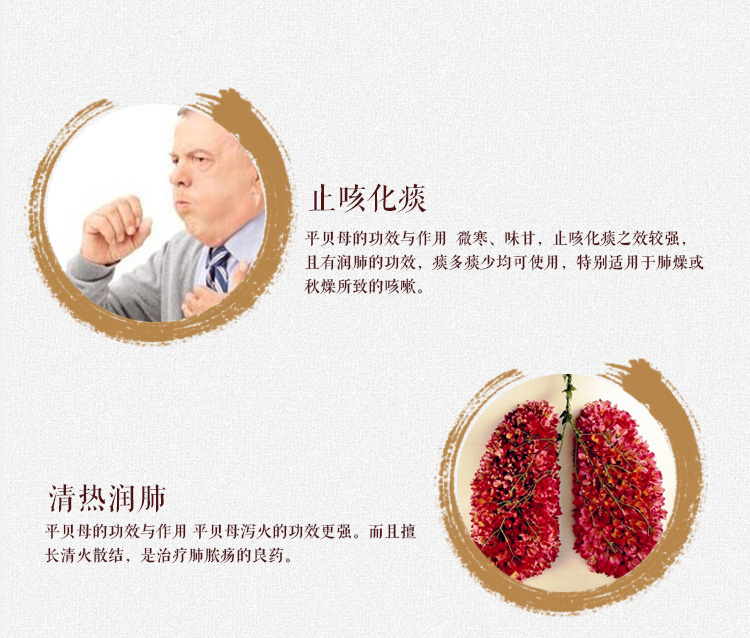 止咳化痰

平贝母的功效与作用 微寒、味甘，止咳化痰之效较强，且有润肺的功效，痰多痰少均可使用，特别适用于肺燥或秋燥所致的咳嗽。

清热润肺

平贝母的功效与作用 平贝母泻火的功效更强。而且擅长清火散结，是治疗肺脓疡的良药。